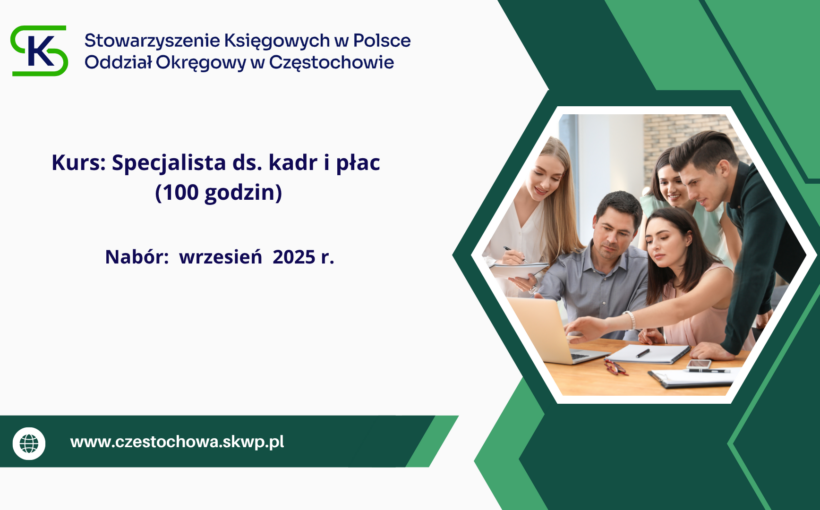 SK

Stowarzyszenie Księgowych w Polsce
Oddział Okręgowy w Częstochowie

Kurs: Specjalista ds. kadr i płac
(100 godzin)

Nabór: wrzesień 2025 r.

www.czestochowa.skwp.pl